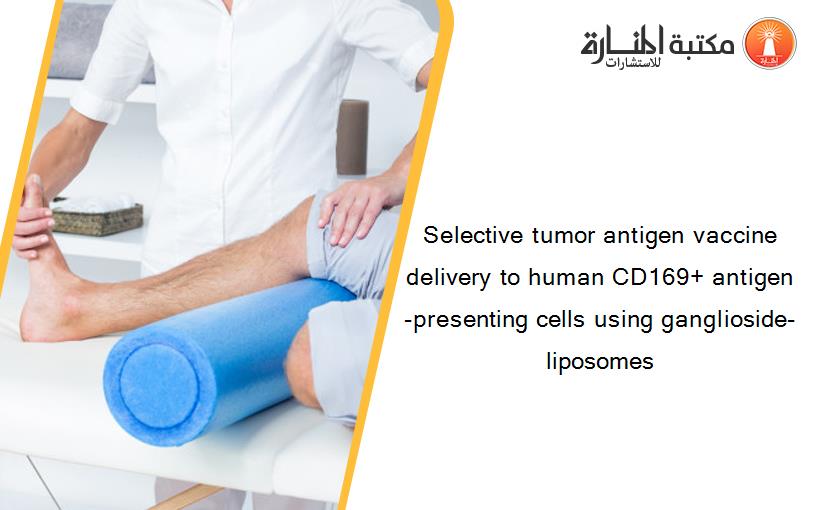 مكتبة المنارة للاستشارات

Selective tumor antigen vaccine delivery to human CD169+ antigen -presenting cells using ganglioside-liposomes